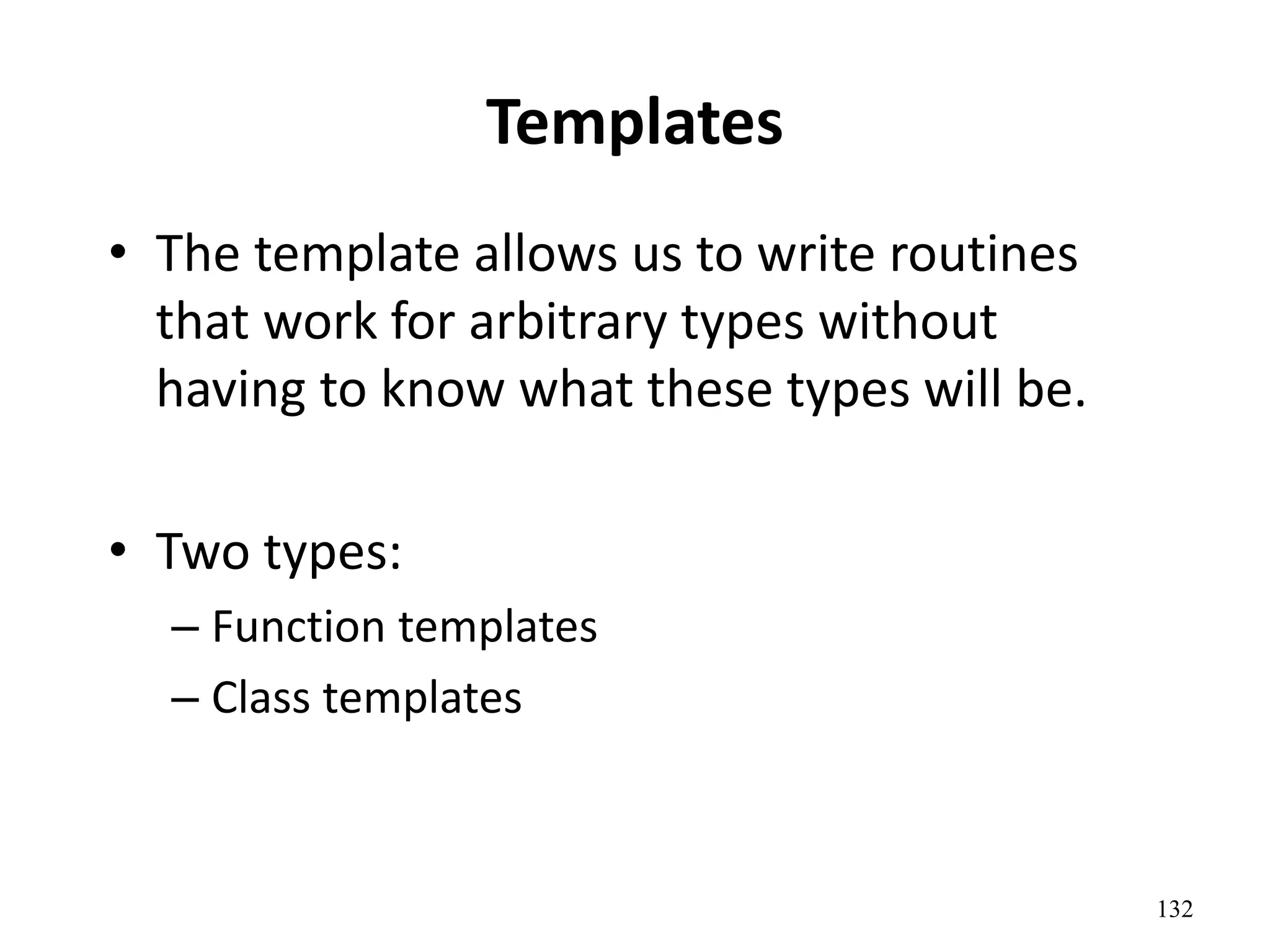 Templates

• The template allows us to write routines that work for arbitrary types without having to know what these types will be.

• Two types:
  – Function templates
  – Class templates

132